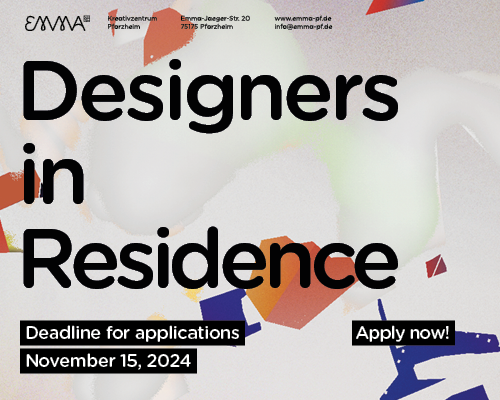 EMMA

Kreativzentrum
Pforzheim

Emma-Jaeger-Str. 20
75175 Pforzheim

www.emma-pf.de
info@emma-pf.de

Designers in Residence

Deadline for applications
November 15, 2024

Apply now!